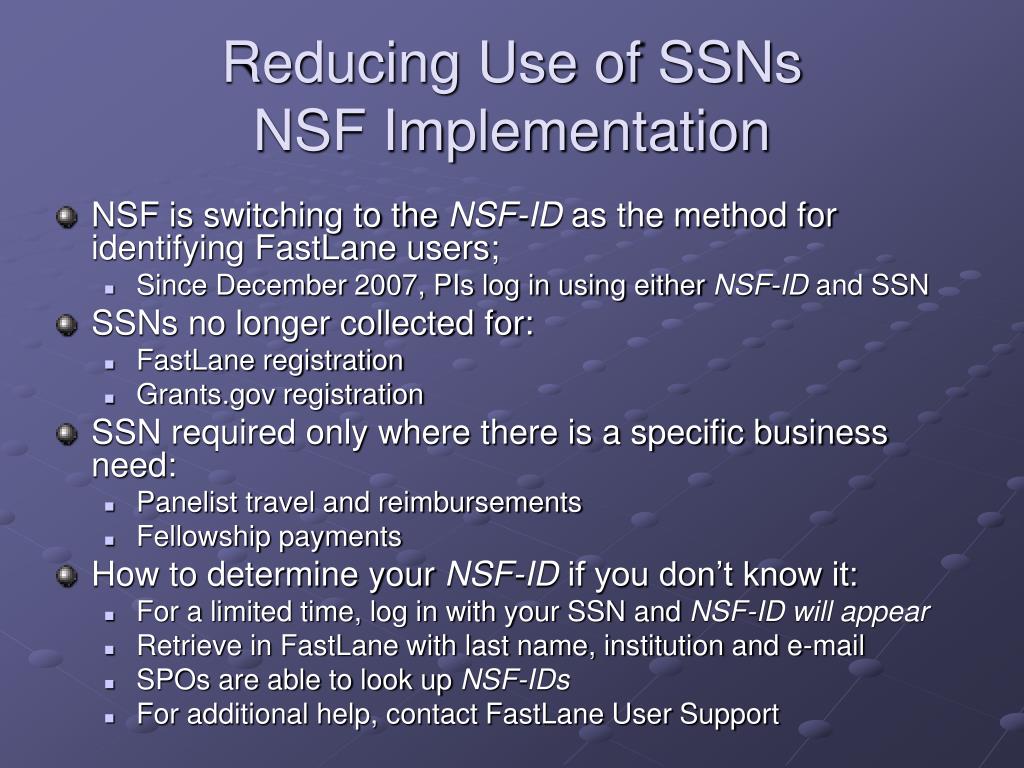 Reducing Use of SSNs
NSF Implementation

NSF is switching to the NSF-ID as the method for identifying FastLane users;
Since December 2007, PIs log in using either NSF-ID and SSN
SSNs no longer collected for:
FastLane registration
Grants.gov registration
SSN required only where there is a specific business need:
Panelist travel and reimbursements
Fellowship payments
How to determine your NSF-ID if you don't know it:
For a limited time, log in with your SSN and NSF-ID will appear
Retrieve in FastLane with last name, institution and e-mail
SPOs are able to look up NSF-IDs
For additional help, contact FastLane User Support